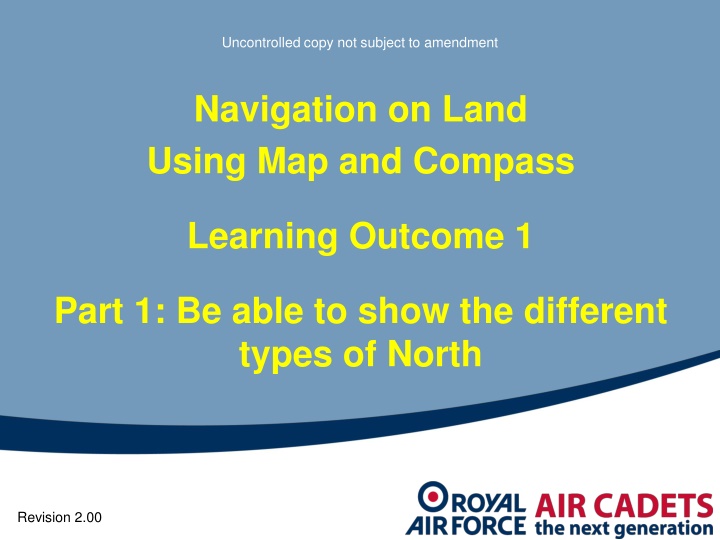 Uncontrolled copy not subject to amendment

Navigation on Land
Using Map and Compass

Learning Outcome 1

Part 1: Be able to show the different types of North

Revision 2.00

ROYAL AIR FORCE AIR CADETS the next generation